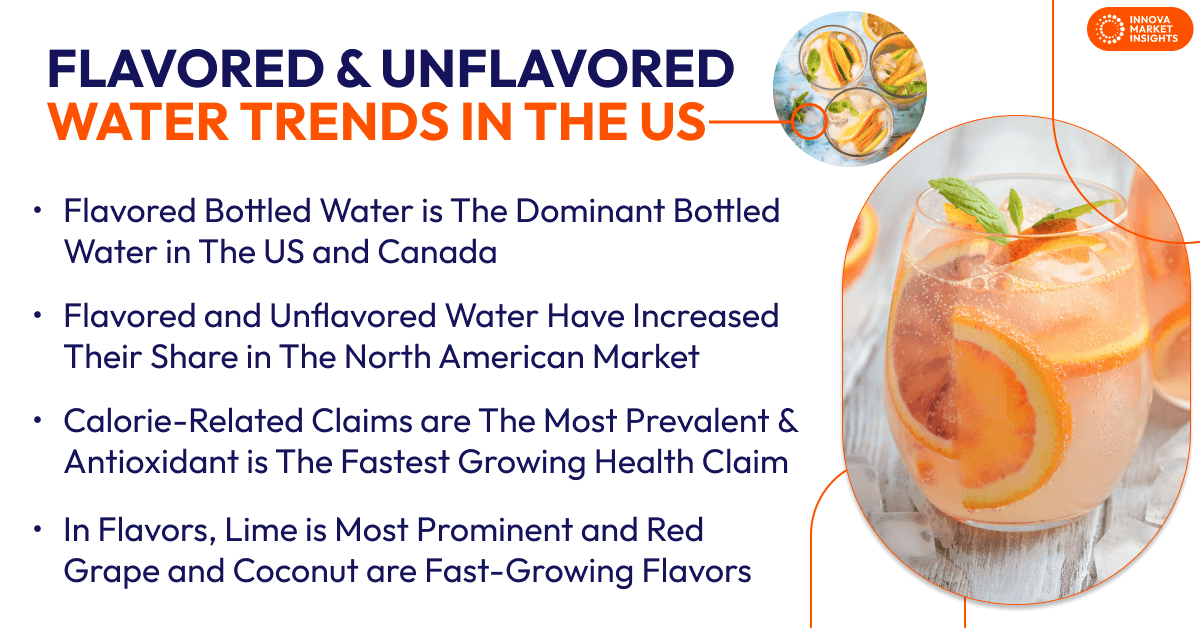 INNOVA MARKET INSIGHTS

FLAVORED & UNFLAVORED WATER TRENDS IN THE US

• Flavored Bottled Water is The Dominant Bottled Water in The US and Canada

• Flavored and Unflavored Water Have Increased Their Share in The North American Market

• Calorie-Related Claims are The Most Prevalent & Antioxidant is The Fastest Growing Health Claim

• In Flavors, Lime is Most Prominent and Red Grape and Coconut are Fast-Growing Flavors